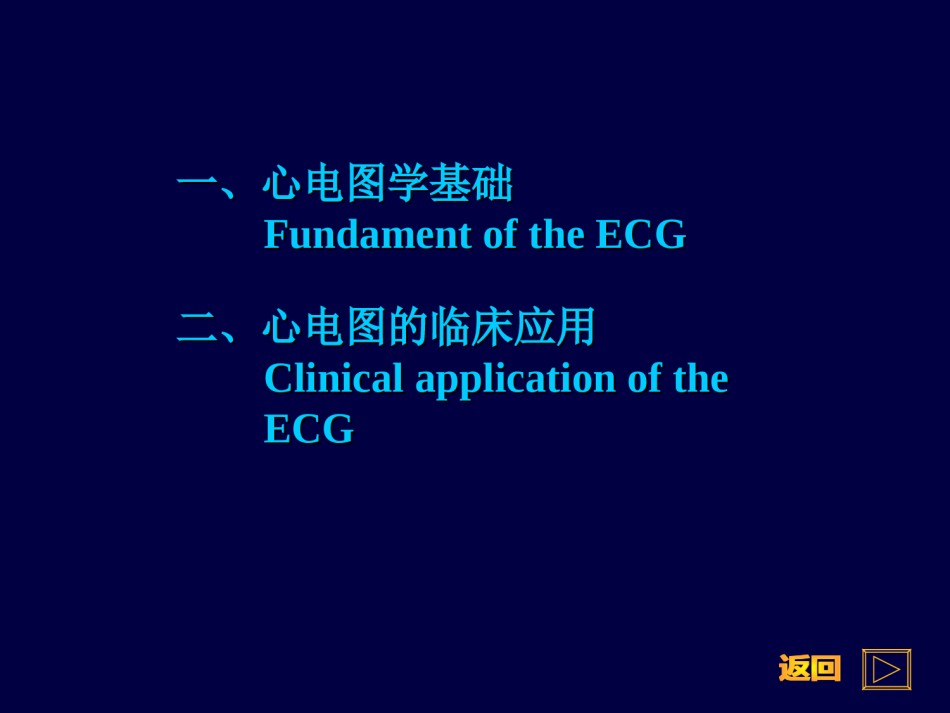 一、心电图学基础
Fundament of the ECG

二、心电图的临床应用
Clinical application of the ECG

返回